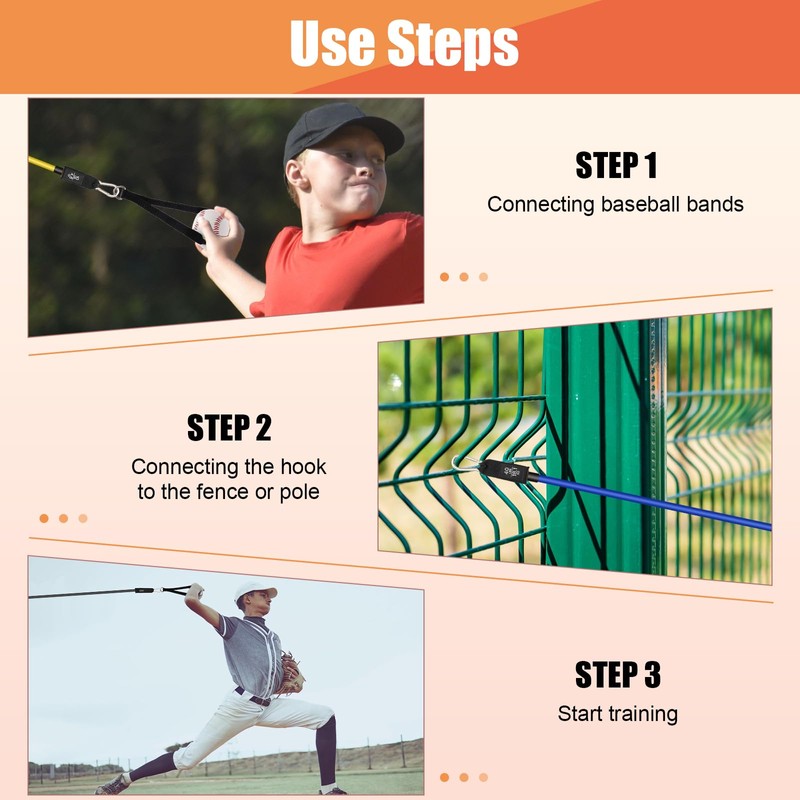 Use Steps

STEP 1
Connecting baseball bands

STEP 2
Connecting the hook to the fence or pole

STEP 3
Start training